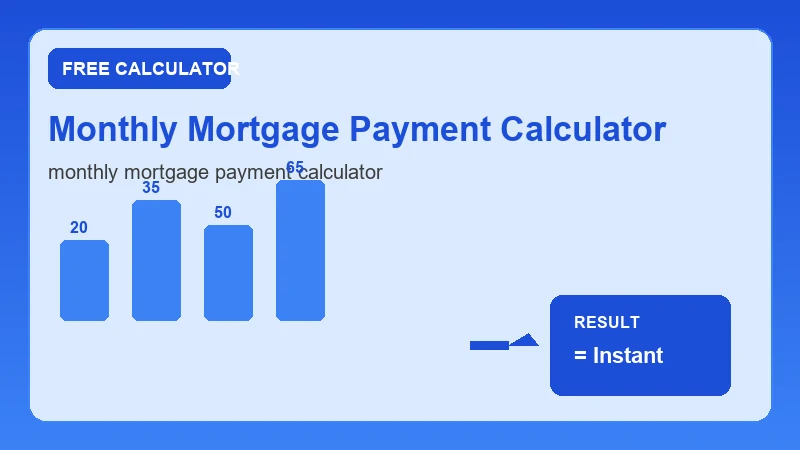 FREE CALCULATOR

Monthly Mortgage Payment Calculator

monthly mortgage payment calculator

20

35

50

65

RESULT

= Instant